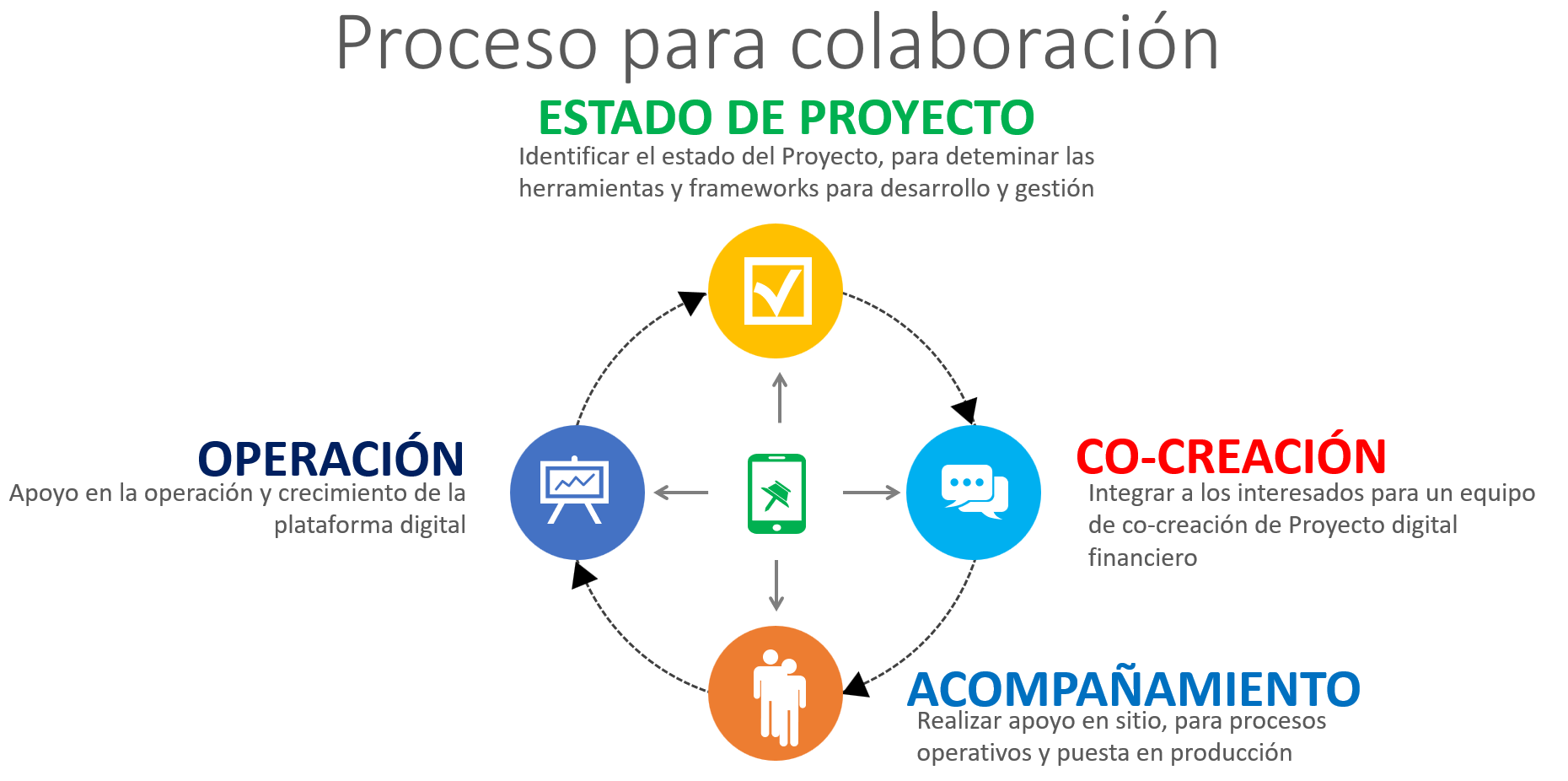 Proceso para colaboración

ESTADO DE PROYECTO
Identificar el estado del Proyecto, para deteminar las herramientas y frameworks para desarrollo y gestión

OPERACIÓN
Apoyo en la operación y crecimiento de la plataforma digital

CO-CREACIÓN
Integrar a los interesados para un equipo de co-creación de Proyecto digital financiero

ACOMPAÑAMIENTO
Realizar apoyo en sitio, para procesos operativos y puesta en producción